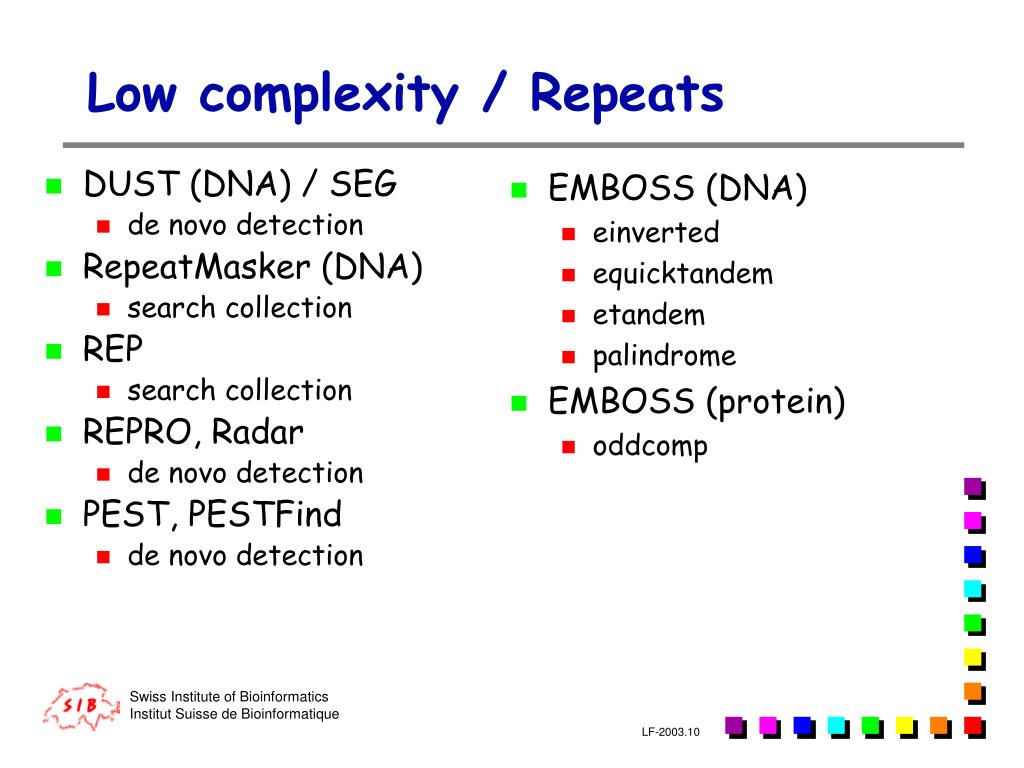 Low complexity / Repeats

- DUST (DNA) / SEG
  - de novo detection
- RepeatMasker (DNA)
  - search collection
- REP
  - search collection
- REPRO, Radar
  - de novo detection
- PEST, PESTFind
  - de novo detection

- EMBOSS (DNA)
  - einverted
  - equicktandem
  - etandem
  - palindrome
- EMBOSS (protein)
  - oddcomp

SIB

Swiss Institute of Bioinformatics
Institut Suisse de Bioinformatique

LF-2003.10